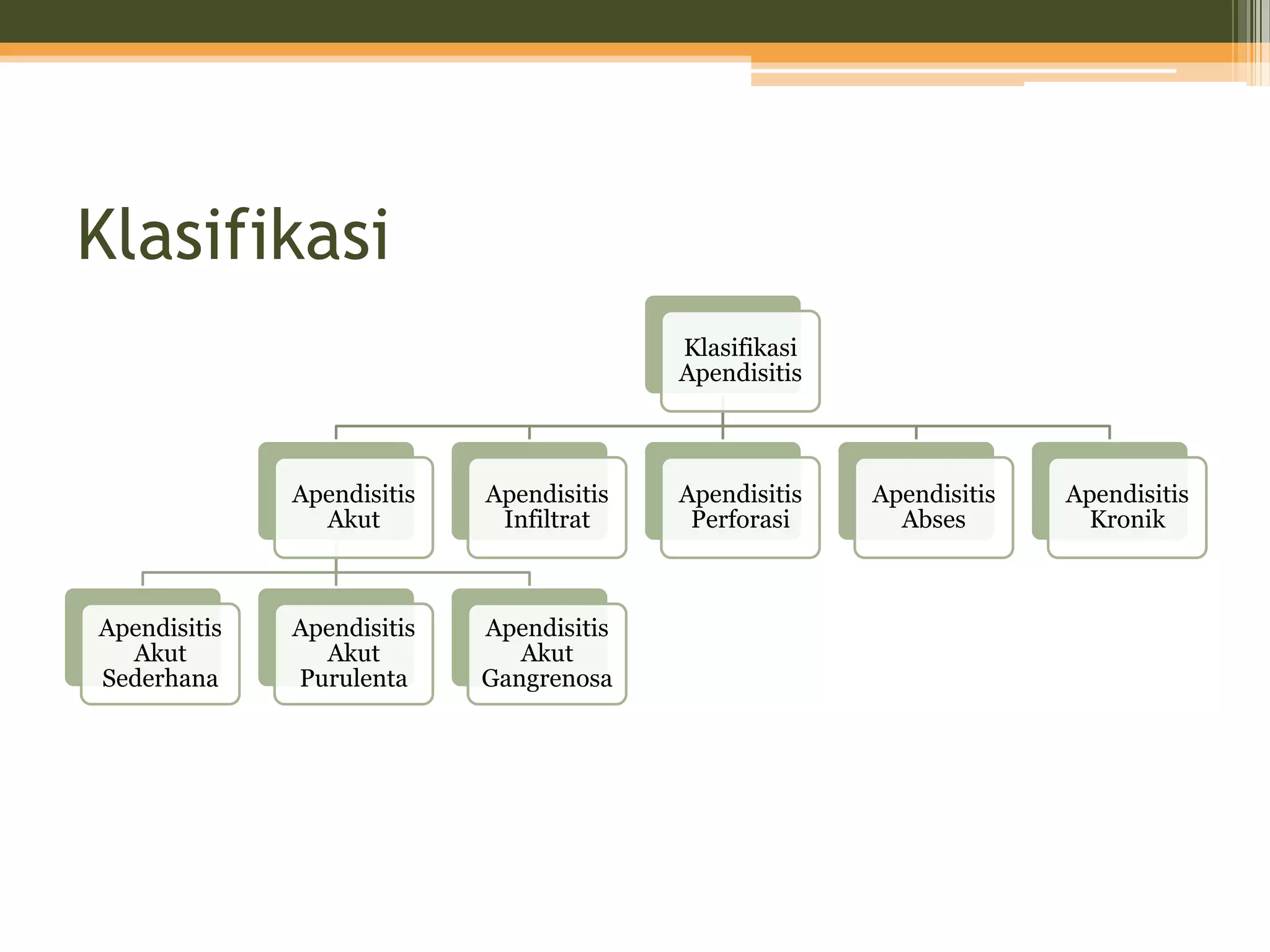 Klasifikasi

Klasifikasi Apendisitis

Apendisitis Akut

Apendisitis Infiltrat

Apendisitis Perforasi

Apendisitis Abses

Apendisitis Kronik

Apendisitis Akut Sederhana

Apendisitis Akut Purulenta

Apendisitis Akut Gangrenosa